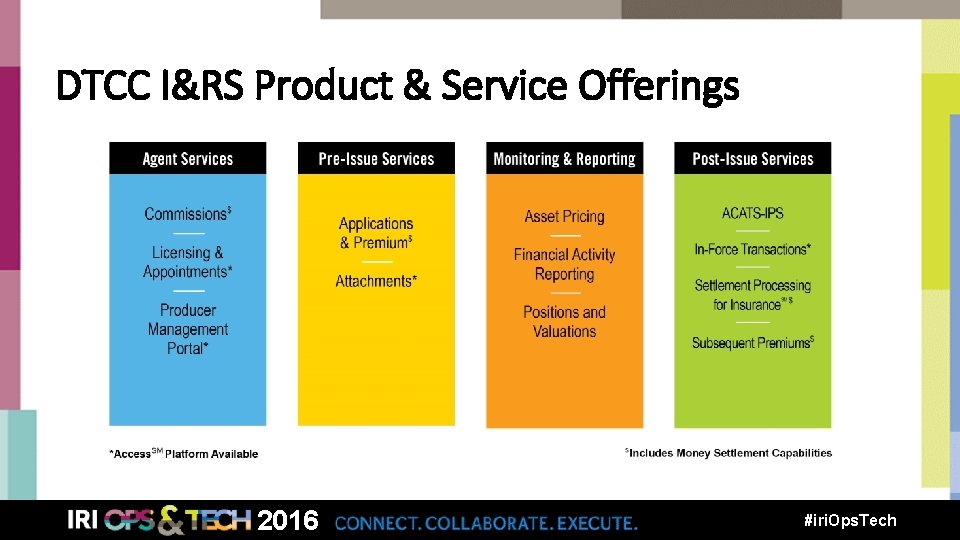 DTCC I&RS Product & Service Offerings

Agent Services

Commissions$^{\$}$

Licensing & Appointments*

Producer Management Portal*

Pre-Issue Services

Applications & Premium$^{\$}$

Attachments*

Monitoring & Reporting

Asset Pricing

Financial Activity Reporting

Positions and Valuations

Post-Issue Services

ACATS-IPS

In-Force Transactions*

Settlement Processing for Insurance*$^{\$}$

Subsequent Premiums$^{\$}$

*Access$^{SM}$ Platform Available

$^{\$}$Includes Money Settlement Capabilities

IRI OPS & TECH 2016 CONNECT. COLLABORATE. EXECUTE.

#iriOpsTech